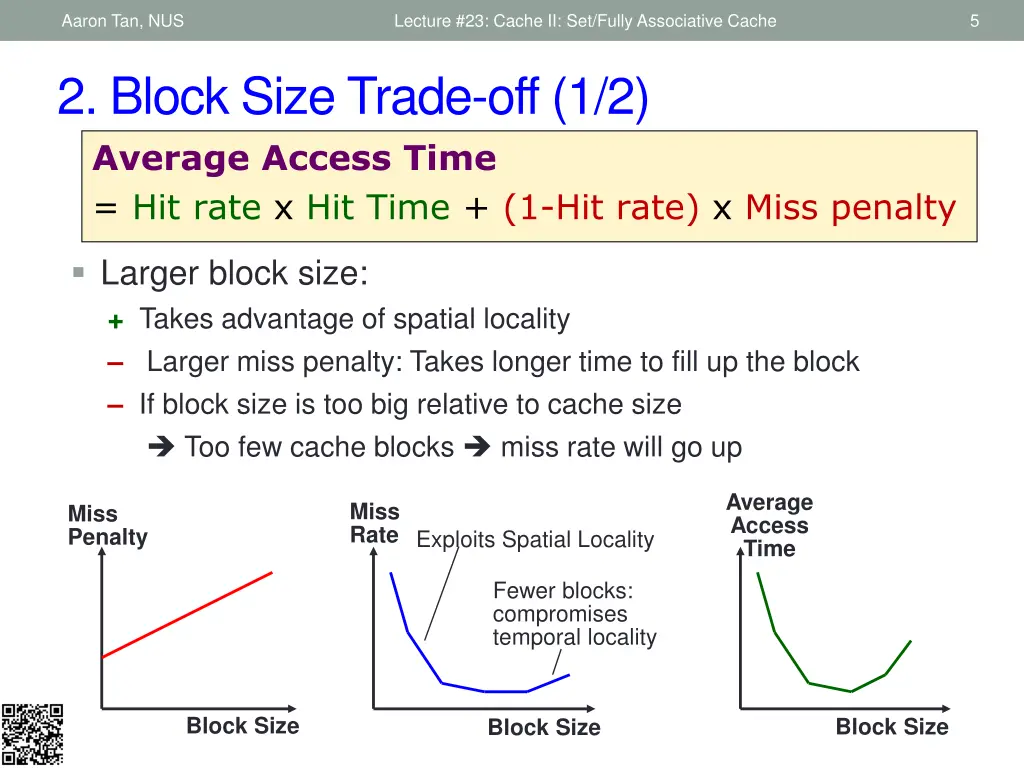 Aaron Tan, NUS

Lecture #23: Cache II: Set/Fully Associative Cache

5

2. Block Size Trade-off (1/2)

Average Access Time
= Hit rate x Hit Time + (1-Hit rate) x Miss penalty

Larger block size:

+ Takes advantage of spatial locality

– Larger miss penalty: Takes longer time to fill up the block

– If block size is too big relative to cache size
➔ Too few cache blocks ➔ miss rate will go up

Miss Penalty

Block Size

Miss Rate

Exploits Spatial Locality

Fewer blocks: compromises temporal locality

Block Size

Average Access Time

Block Size